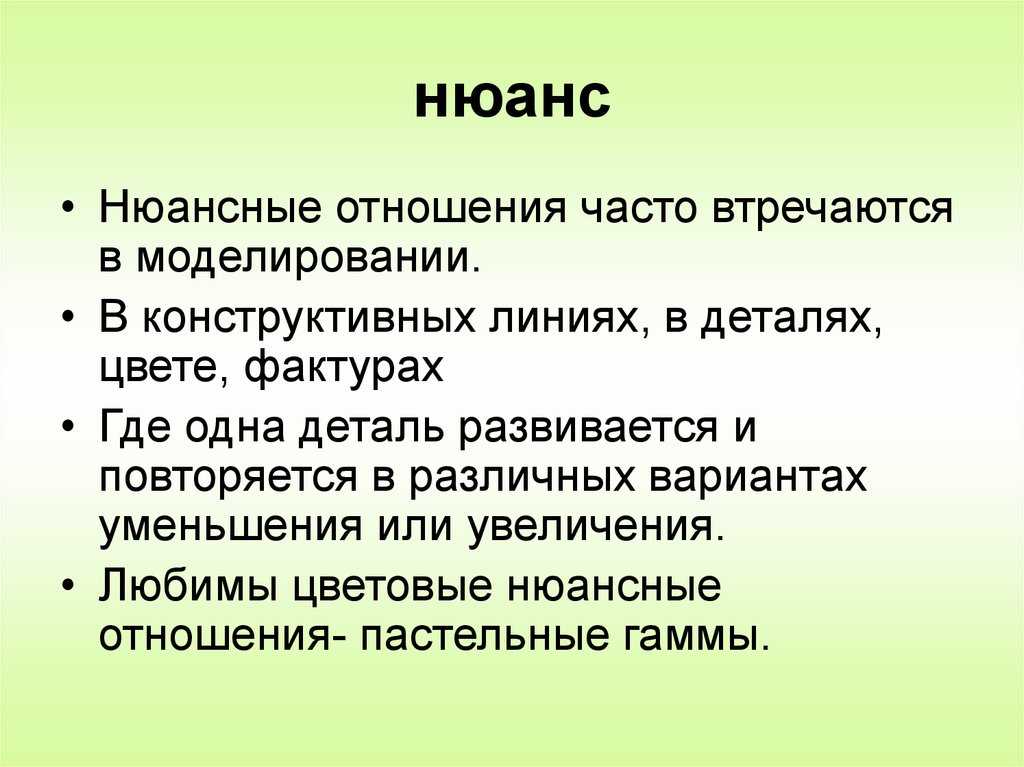 нюанс

• Нюансные отношения часто втречаются в моделировании.
• В конструктивных линиях, в деталях, цвете, фактурах
• Где одна деталь развивается и повторяется в различных вариантах уменьшения или увеличения.
• Любимы цветовые нюансные отношения- пастельные гаммы.